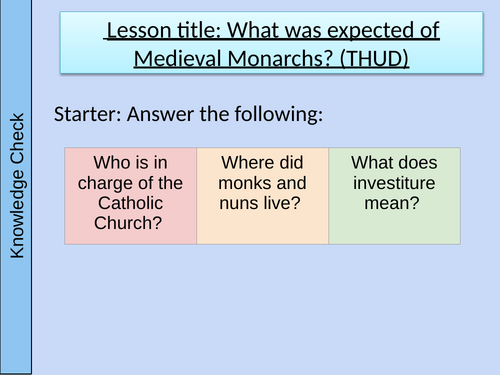 Knowledge Check

Lesson title: What was expected of Medieval Monarchs? (THUD)

Starter: Answer the following:

| Who is in charge of the Catholic Church? | Where did monks and nuns live? | What does investiture mean? |
|---|---|---|